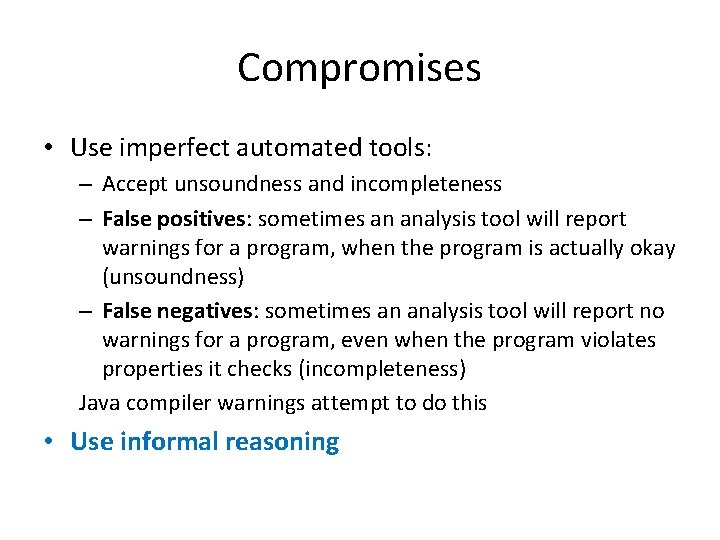 Compromises

• Use imperfect automated tools:

– Accept unsoundness and incompleteness

– False positives: sometimes an analysis tool will report warnings for a program, when the program is actually okay (unsoundness)

– False negatives: sometimes an analysis tool will report no warnings for a program, even when the program violates properties it checks (incompleteness)

Java compiler warnings attempt to do this

• Use informal reasoning